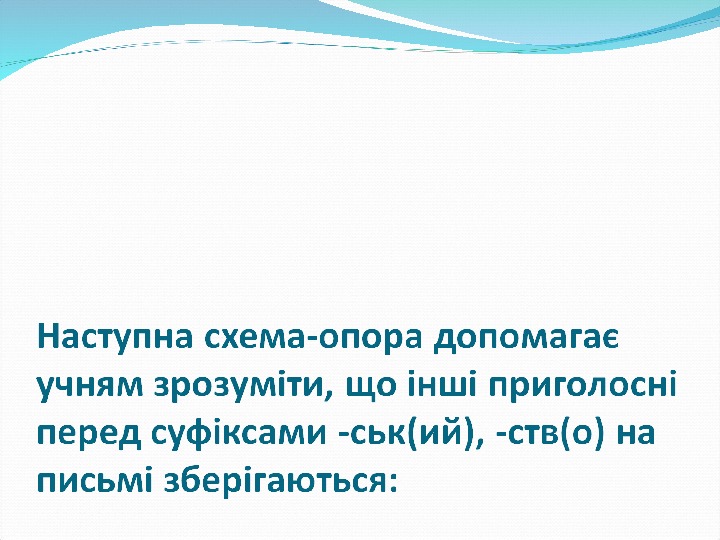 Наступна схема-опора допомагає учням зрозуміти, що інші приголосні перед суфіксами -ськ(ий), -ств(о) на письмі зберігаються: